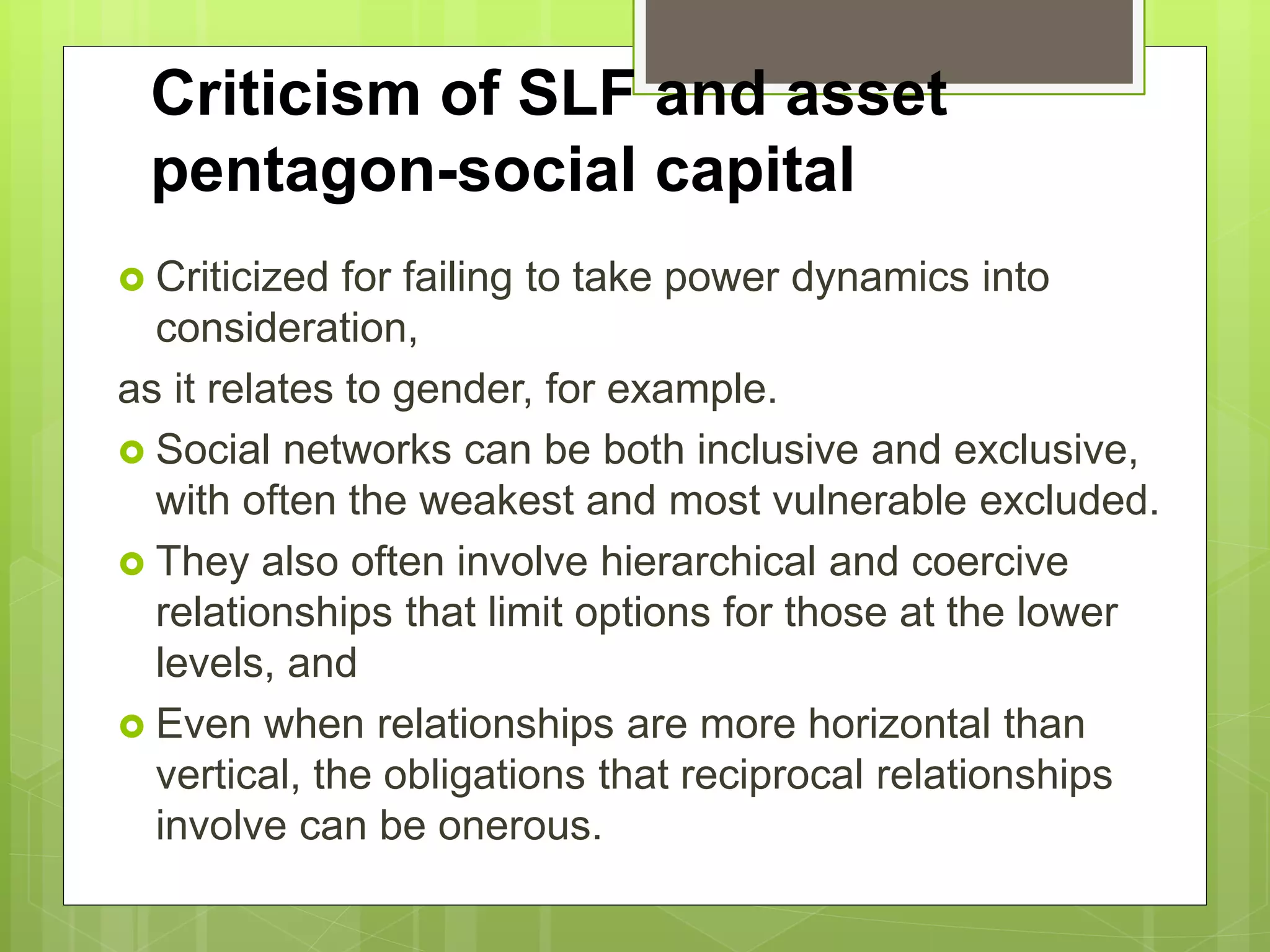 Criticism of SLF and asset pentagon-social capital

Criticized for failing to take power dynamics into consideration,

as it relates to gender, for example.

Social networks can be both inclusive and exclusive, with often the weakest and most vulnerable excluded.

They also often involve hierarchical and coercive relationships that limit options for those at the lower levels, and

Even when relationships are more horizontal than vertical, the obligations that reciprocal relationships involve can be onerous.